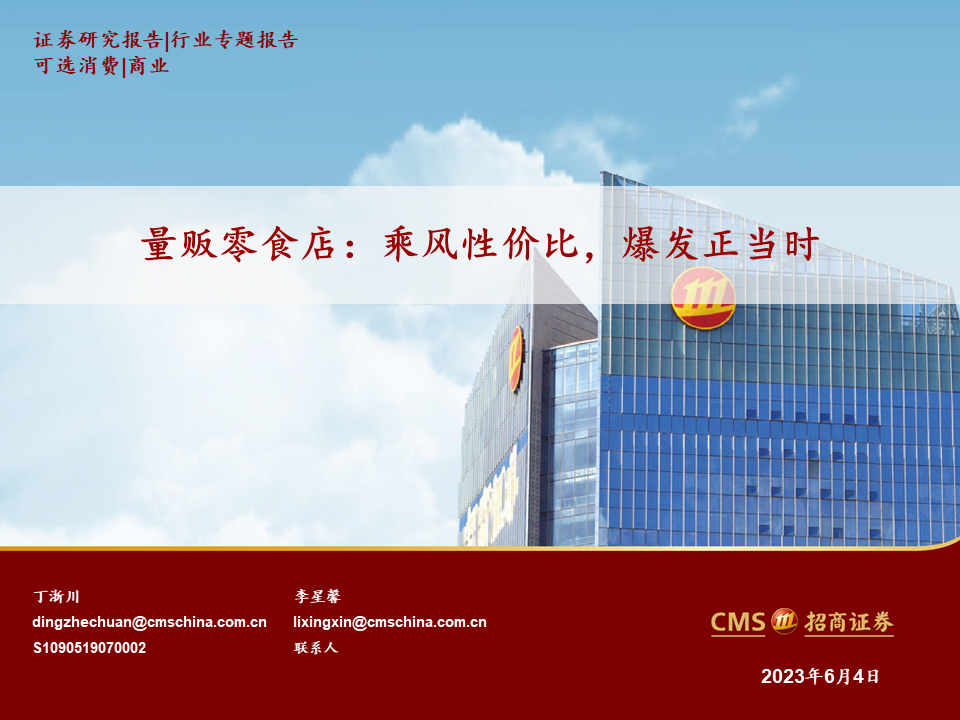 证券研究报告|行业专题报告
可选消费|商业

量贩零食店：乘风性价比，爆发正当时

丁浙川
dingzhechuan@cmschina.com.cn
S1090519070002

李星馨
lixingxin@cmschina.com.cn
联系人

CMS 招商证券

2023年6月4日